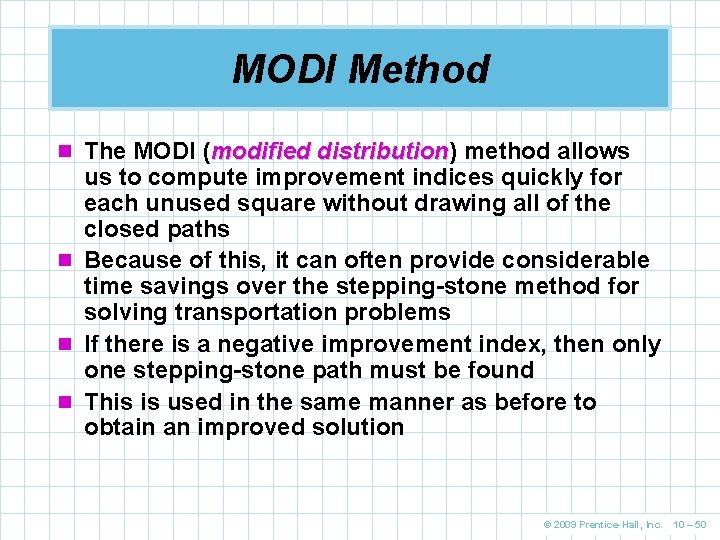 MODI Method

The MODI (modified distribution) method allows us to compute improvement indices quickly for each unused square without drawing all of the closed paths

Because of this, it can often provide considerable time savings over the stepping-stone method for solving transportation problems

If there is a negative improvement index, then only one stepping-stone path must be found

This is used in the same manner as before to obtain an improved solution

© 2009 Prentice-Hall, Inc. 10 – 50